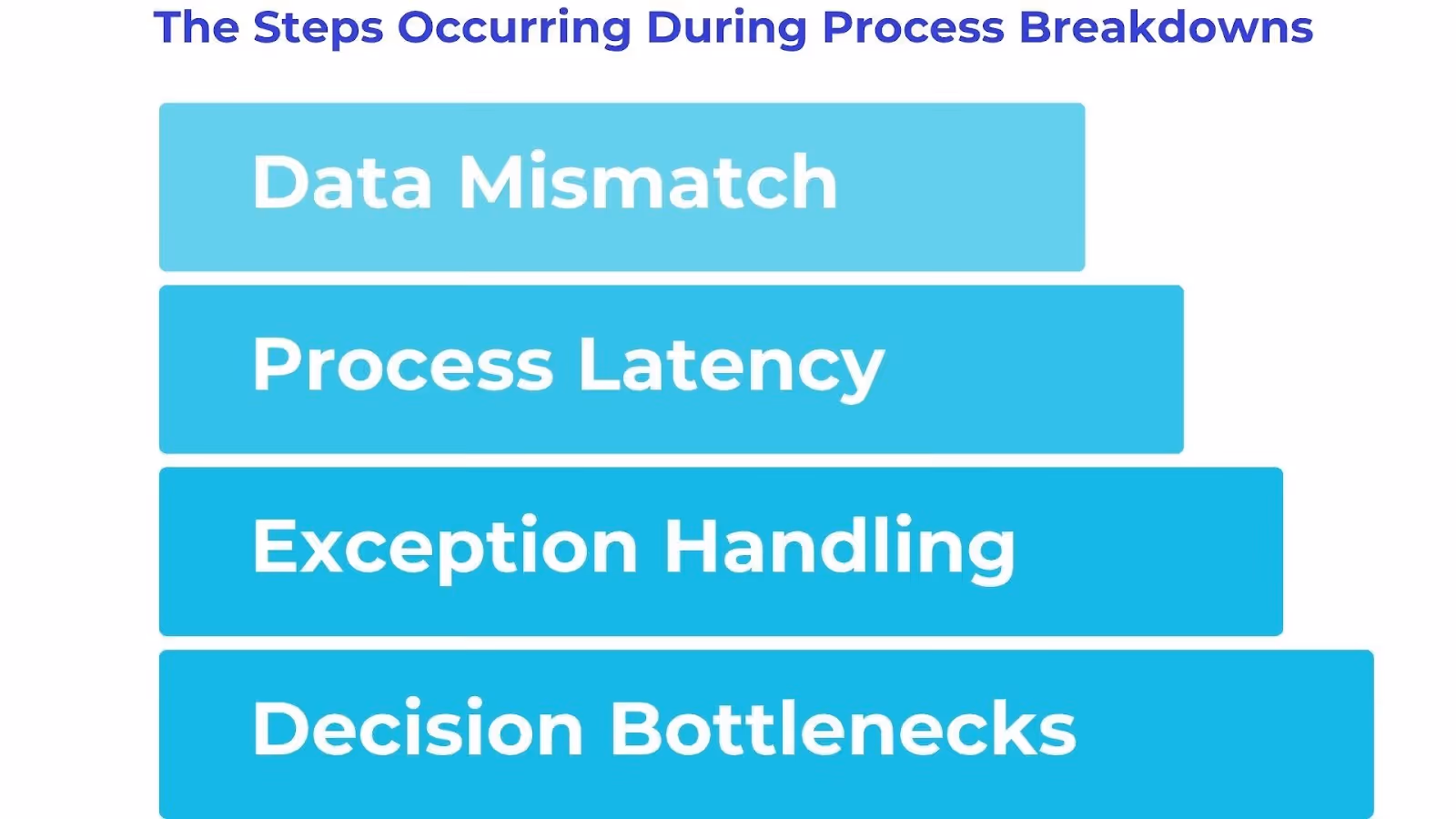 The Steps Occurring During Process Breakdowns

Data Mismatch

Process Latency

Exception Handling

Decision Bottlenecks